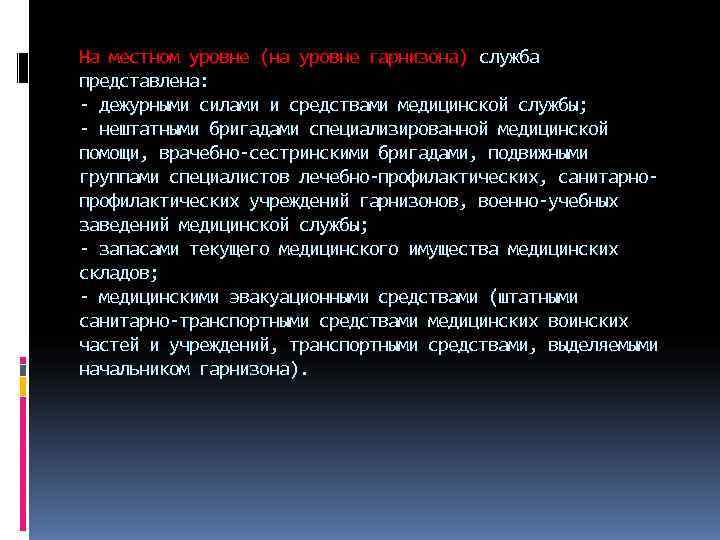 На местном уровне (на уровне гарнизона) служба представлена:
- дежурными силами и средствами медицинской службы;
- нештатными бригадами специализированной медицинской помощи, врачебно-сестринскими бригадами, подвижными группами специалистов лечебно-профилактических, санитарно-профилактических учреждений гарнизонов, военно-учебных заведений медицинской службы;
- запасами текущего медицинского имущества медицинских складов;
- медицинскими эвакуационными средствами (штатными санитарно-транспортными средствами медицинских воинских частей и учреждений, транспортными средствами, выделяемыми начальником гарнизона).